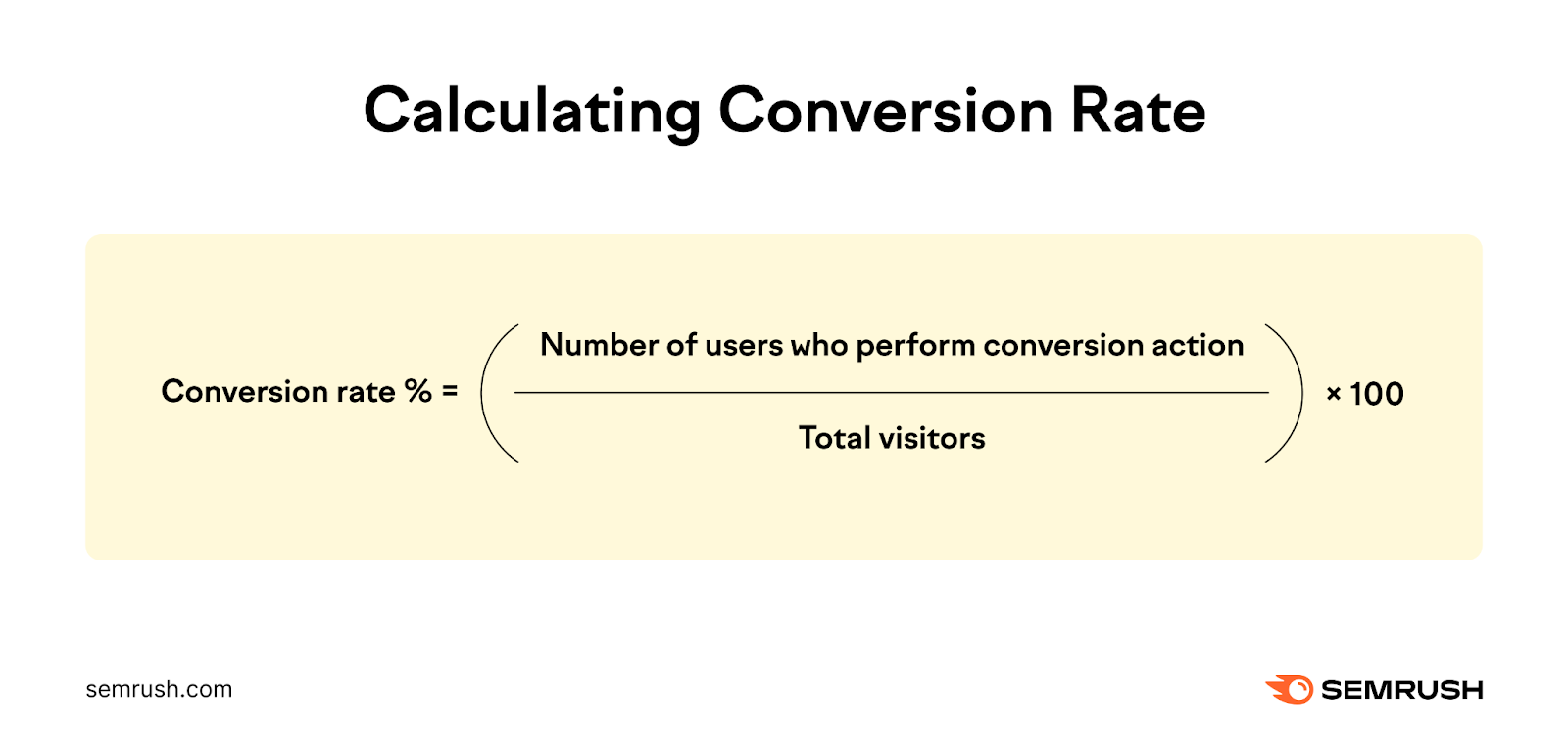 Calculating Conversion Rate

$\text{Conversion rate \%} = \left( \frac{\text{Number of users who perform conversion action}}{\text{Total visitors}} \right) \times 100$

semrush.com

SEMRUSH